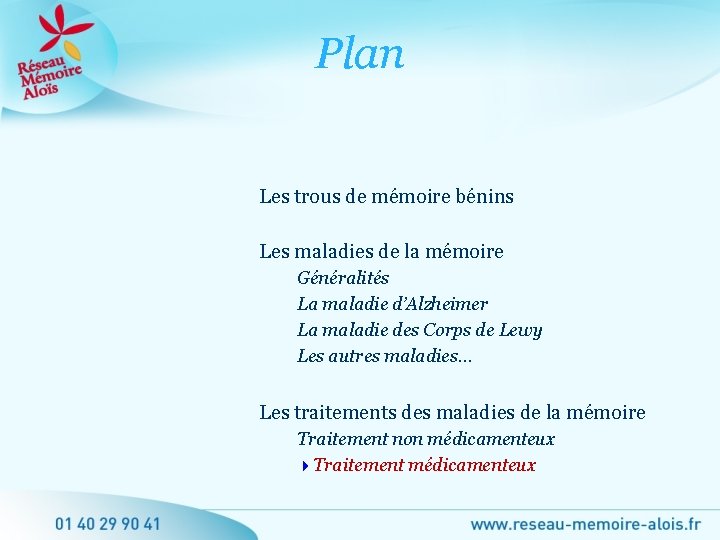 Réseau Mémoire Aloïs

Plan

Les trous de mémoire bénins

Les maladies de la mémoire
Généralités
La maladie d'Alzheimer
La maladie des Corps de Lewy
Les autres maladies…

Les traitements des maladies de la mémoire
Traitement non médicamenteux
Traitement médicamenteux

01 40 29 90 41

www.reseau-memoire-alois.fr